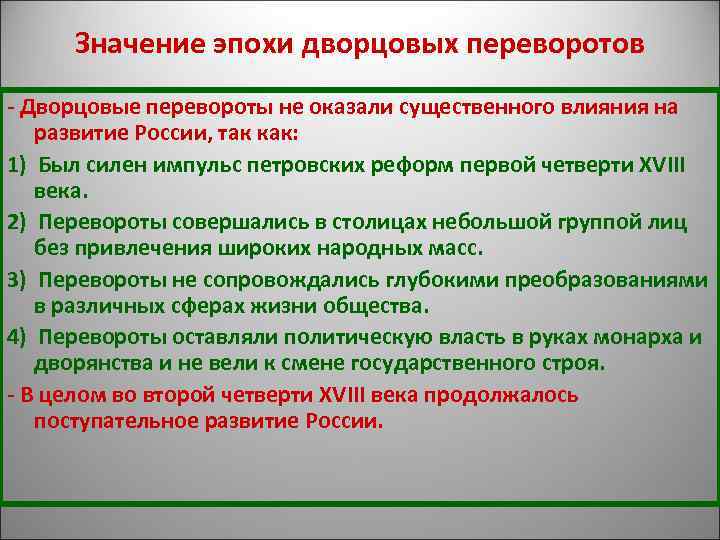 Значение эпохи дворцовых переворотов

- Дворцовые перевороты не оказали существенного влияния на развитие России, так как:

1) Был силен импульс петровских реформ первой четверти XVIII века.

2) Перевороты совершались в столицах небольшой группой лиц без привлечения широких народных масс.

3) Перевороты не сопровождались глубокими преобразованиями в различных сферах жизни общества.

4) Перевороты оставляли политическую власть в руках монарха и дворянства и не вели к смене государственного строя.

- В целом во второй четверти XVIII века продолжалось поступательное развитие России.